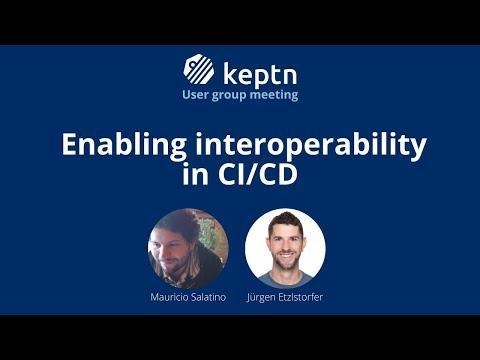 keptn
User group meeting

Enabling interoperability in CI/CD

Mauricio Salatino

Jürgen Etzlstorfer